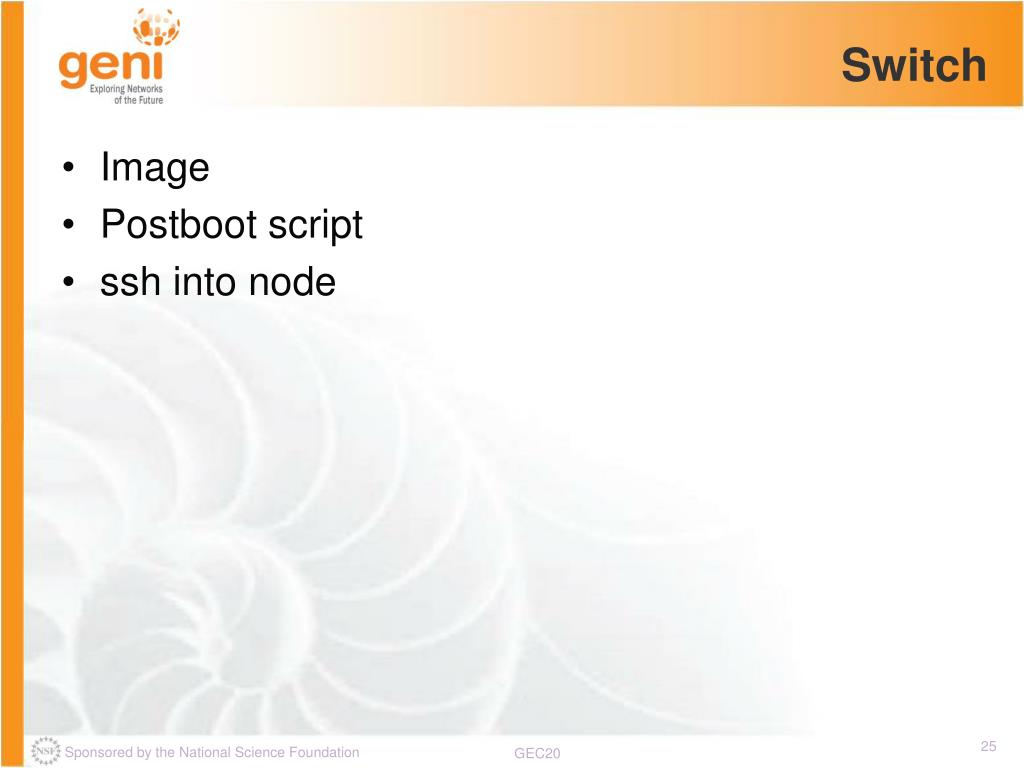 geni
Exploring Networks of the Future

Switch

• Image
• Postboot script
• ssh into node

NSF Sponsored by the National Science Foundation

GEC20

25